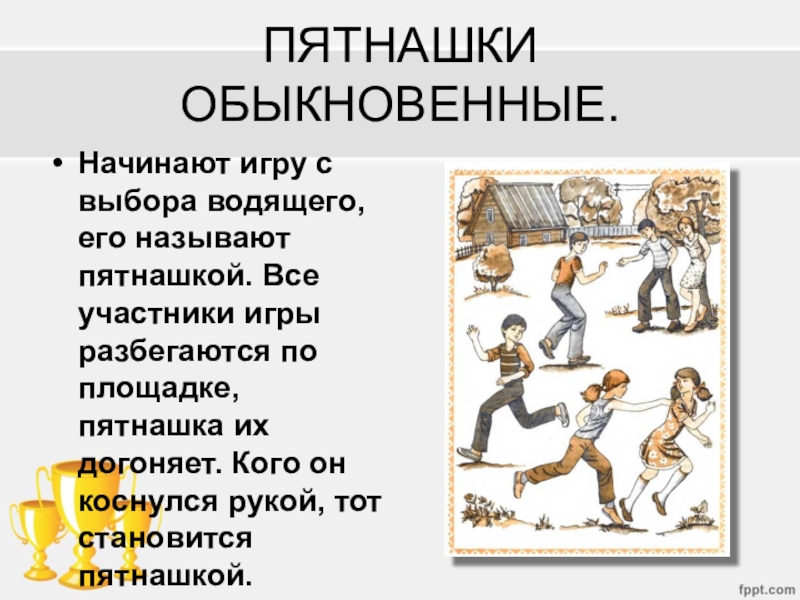 ПЯТНАШКИ ОБЫКНОВЕННЫЕ.

• Начинают игру с выбора водящего, его называют пятнашкой. Все участники игры разбегаются по площадке, пятнашка их догоняет. Кого он коснулся рукой, тот становится пятнашкой.

fppt.com